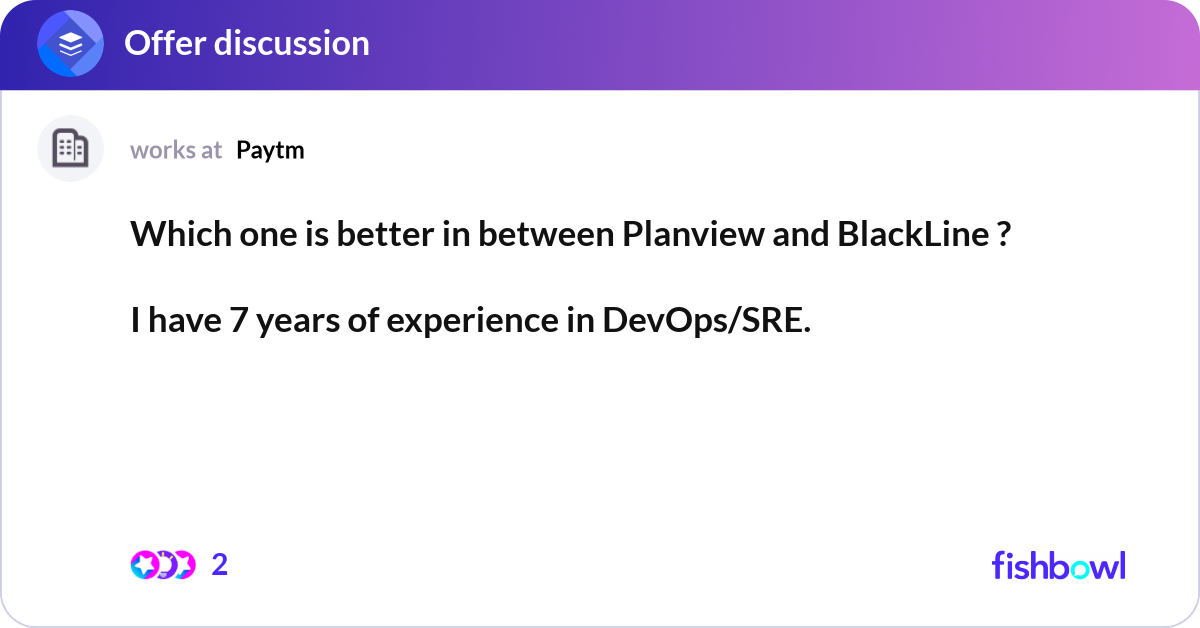 Offer discussion

works at Paytm

Which one is better in between Planview and BlackLine ?

I have 7 years of experience in DevOps/SRE.

2

fishbowl